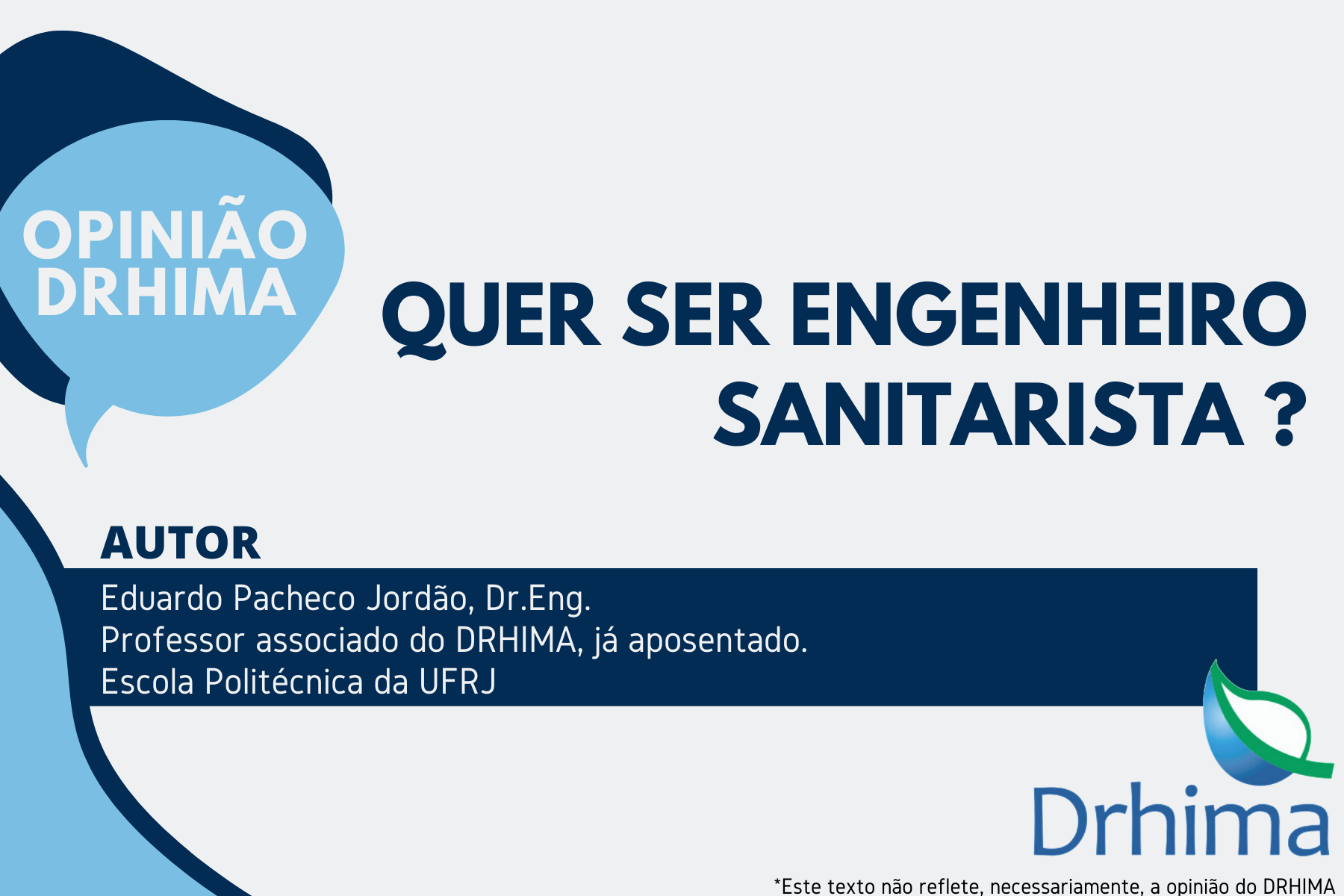 OPINIÃO DRHIMA

QUER SER ENGENHEIRO SANITARISTA ?

AUTOR

Eduardo Pacheco Jordão, Dr.Eng.
Professor associado do DRHIMA, já aposentado.
Escola Politécnica da UFRJ

Drhima

*Este texto não reflete, necessariamente, a opinião do DRHIMA